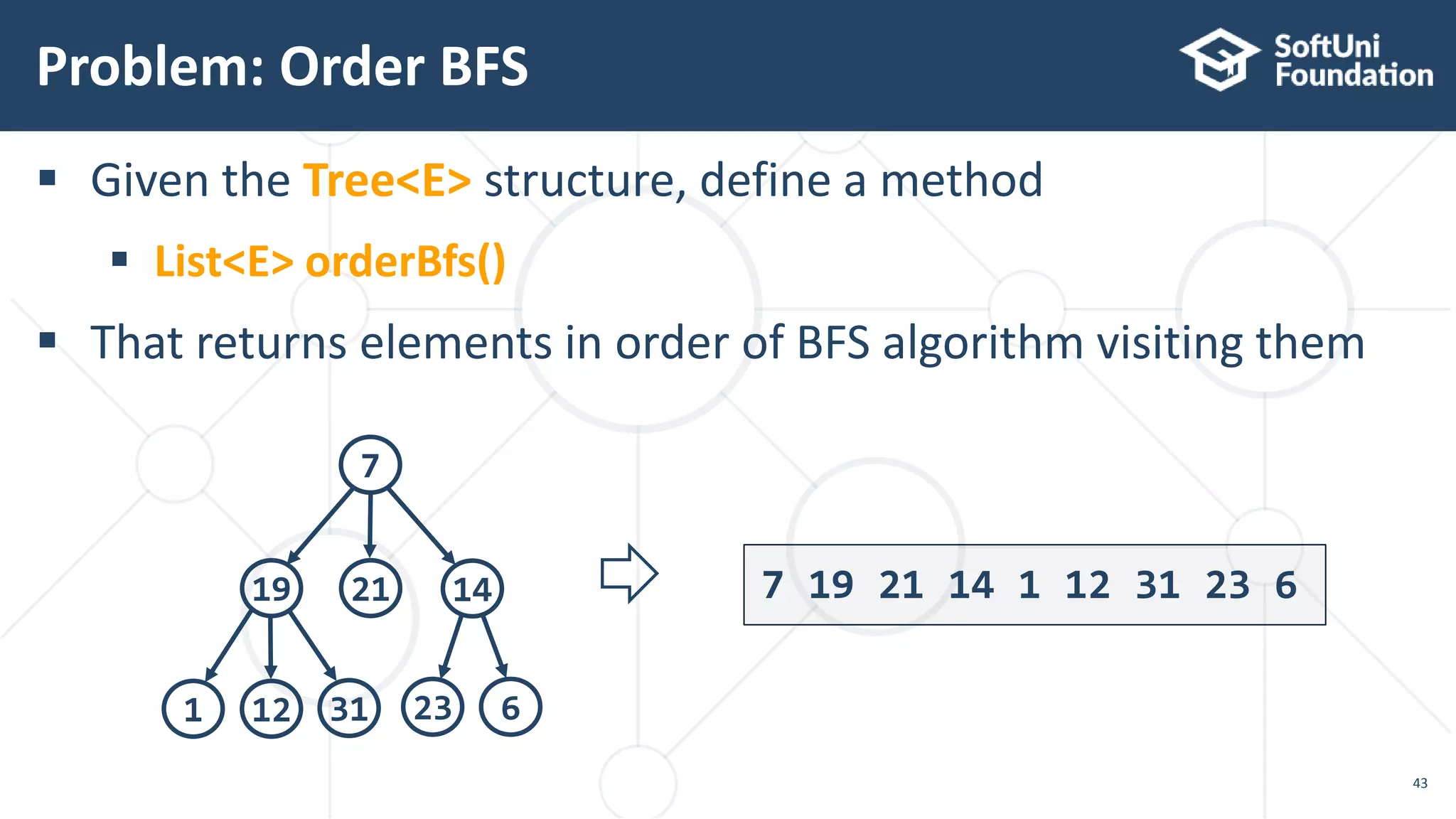 Problem: Order BFS

SoftUni Foundation

▪ Given the Tree<E> structure, define a method

▪ List<E> orderBfs()

▪ That returns elements in order of BFS algorithm visiting them

7

19 21 14

1 12 31 23 6

7 19 21 14 1 12 31 23 6

43